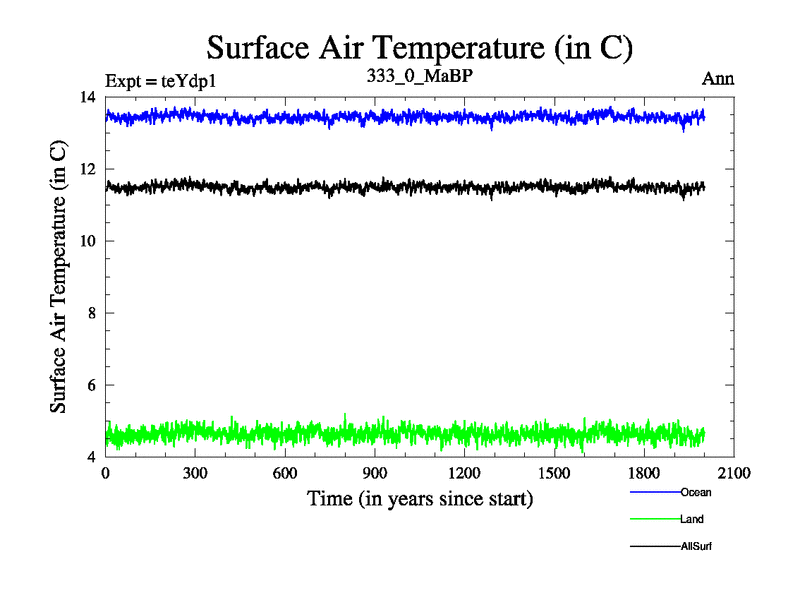 Surface Air Temperature (in C)

Expt = teYdp1

333_0_MaBP

Ann

Surface Air Temperature (in C)

14
12
10
8
6
4

0 300 600 900 1200 1500 1800 2100

Time (in years since start)

Ocean
Land
AllSurf